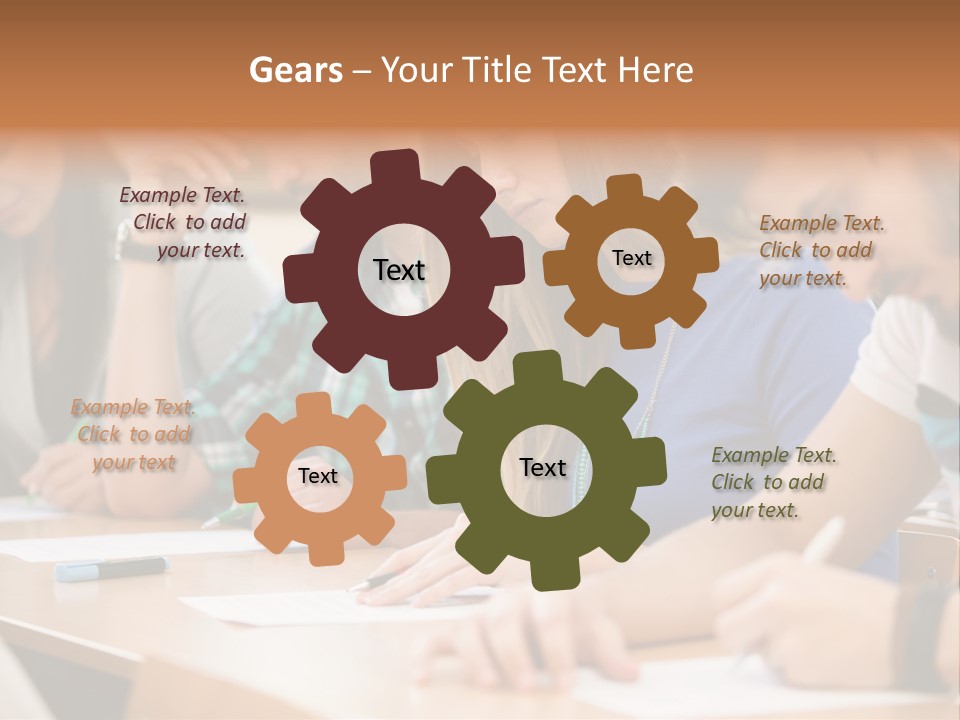 Gears – Your Title Text Here

Example Text. Click to add your text.

Text

Text

Example Text. Click to add your text.

Example Text. Click to add your text

Text

Text

Example Text. Click to add your text.